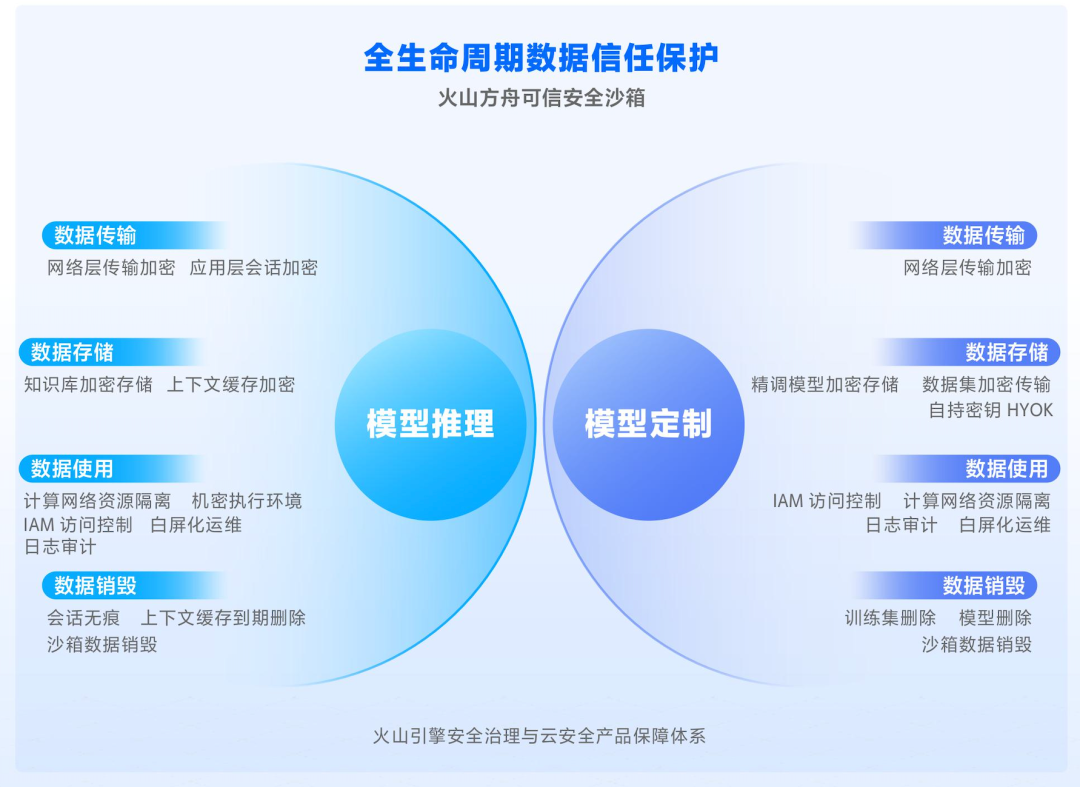 全生命周期数据信任保护
火山方舟可信安全沙箱

数据传输
网络层传输加密　应用层会话加密

数据存储
知识库加密存储　上下文缓存加密

数据使用
计算网络资源隔离　机密执行环境
IAM 访问控制　白屏化运维
日志审计

数据销毁
会话无痕　上下文缓存到期删除
沙箱数据销毁

模型推理

模型定制

数据传输
网络层传输加密

数据存储
精调模型加密存储　数据集加密传输
自持密钥 HYOK

数据使用
IAM 访问控制　计算网络资源隔离
日志审计　白屏化运维

数据销毁
训练集删除　模型删除
沙箱数据销毁

火山引擎安全治理与云安全产品保障体系